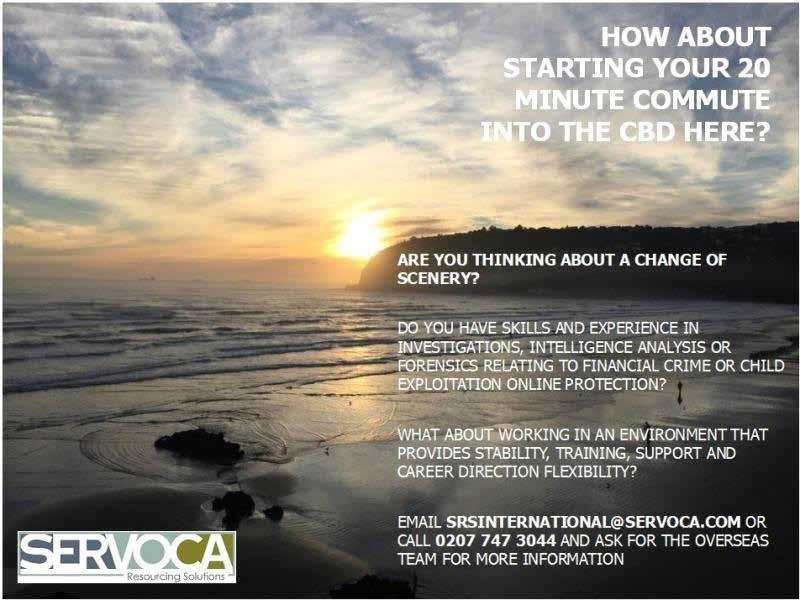 HOW ABOUT STARTING YOUR 20 MINUTE COMMUTE INTO THE CBD HERE?

ARE YOU THINKING ABOUT A CHANGE OF SCENERY?

DO YOU HAVE SKILLS AND EXPERIENCE IN INVESTIGATIONS, INTELLIGENCE ANALYSIS OR FORENSICS RELATING TO FINANCIAL CRIME OR CHILD EXPLOITATION ONLINE PROTECTION?

WHAT ABOUT WORKING IN AN ENVIRONMENT THAT PROVIDES STABILITY, TRAINING, SUPPORT AND CAREER DIRECTION FLEXIBILITY?

EMAIL SRSINTERNATIONAL@SERVOCA.COM OR CALL 0207 747 3044 AND ASK FOR THE OVERSEAS TEAM FOR MORE INFORMATION

SERVOCA
Resourcing Solutions